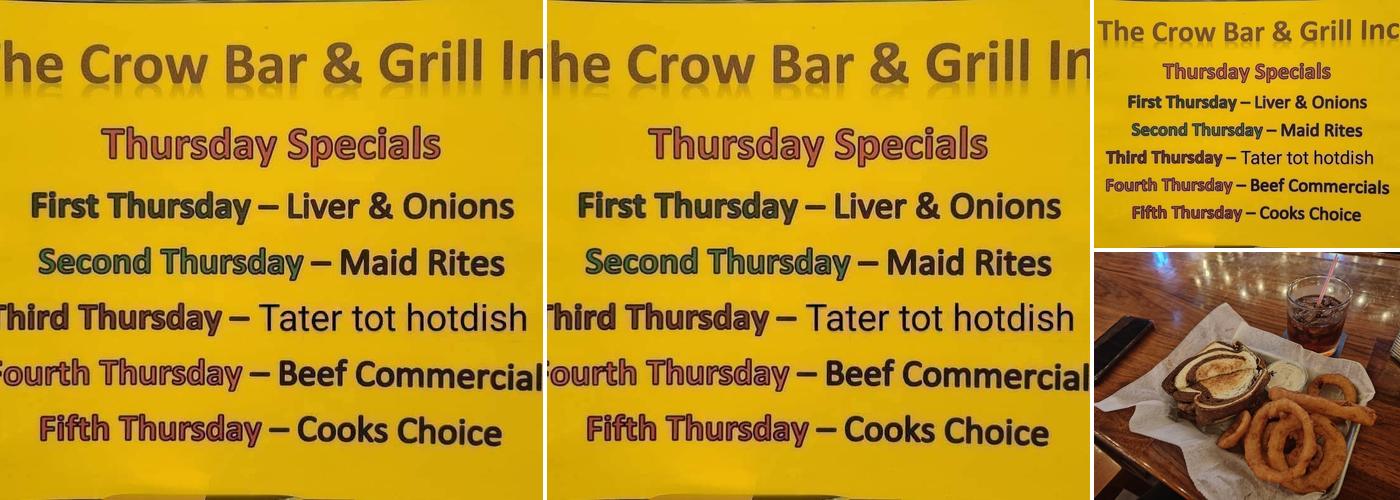 he Crow Bar & Grill In

Thursday Specials

First Thursday – Liver & Onions

Second Thursday – Maid Rites

hird Thursday – Tater tot hotdish

ourth Thursday – Beef Commercial

Fifth Thursday – Cooks Choice

he Crow Bar & Grill In

Thursday Specials

First Thursday – Liver & Onions

Second Thursday – Maid Rites

hird Thursday – Tater tot hotdish

ourth Thursday – Beef Commercial

Fifth Thursday – Cooks Choice

The Crow Bar & Grill Inc

Thursday Specials

First Thursday – Liver & Onions

Second Thursday – Maid Rites

Third Thursday – Tater tot hotdish

Fourth Thursday – Beef Commercials

Fifth Thursday – Cooks Choice